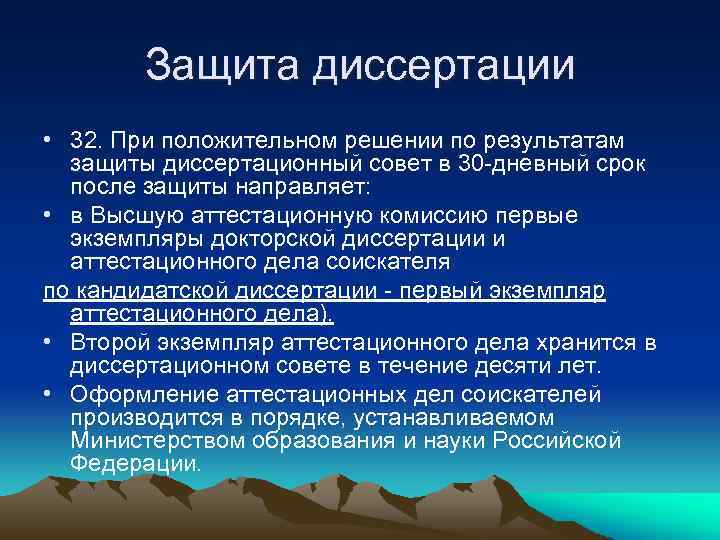 Защита диссертации

• 32. При положительном решении по результатам защиты диссертационный совет в 30-дневный срок после защиты направляет:

• в Высшую аттестационную комиссию первые экземпляры докторской диссертации и аттестационного дела соискателя

по кандидатской диссертации - первый экземпляр аттестационного дела).

• Второй экземпляр аттестационного дела хранится в диссертационном совете в течение десяти лет.

• Оформление аттестационных дел соискателей производится в порядке, устанавливаемом Министерством образования и науки Российской Федерации.